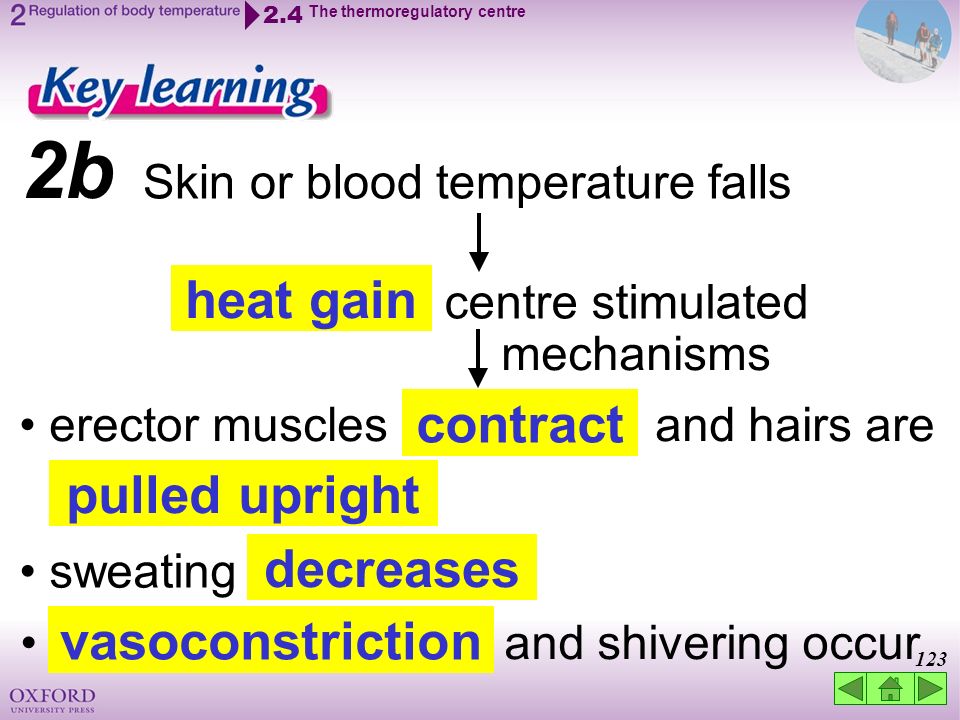 2 Regulation of body temperature 2.4 The thermoregulatory centre

Key learning

2b Skin or blood temperature falls

heat gain centre stimulated

mechanisms

• erector muscles contract and hairs are pulled upright

• sweating decreases

• vasoconstriction and shivering occur

123

OXFORD UNIVERSITY PRESS